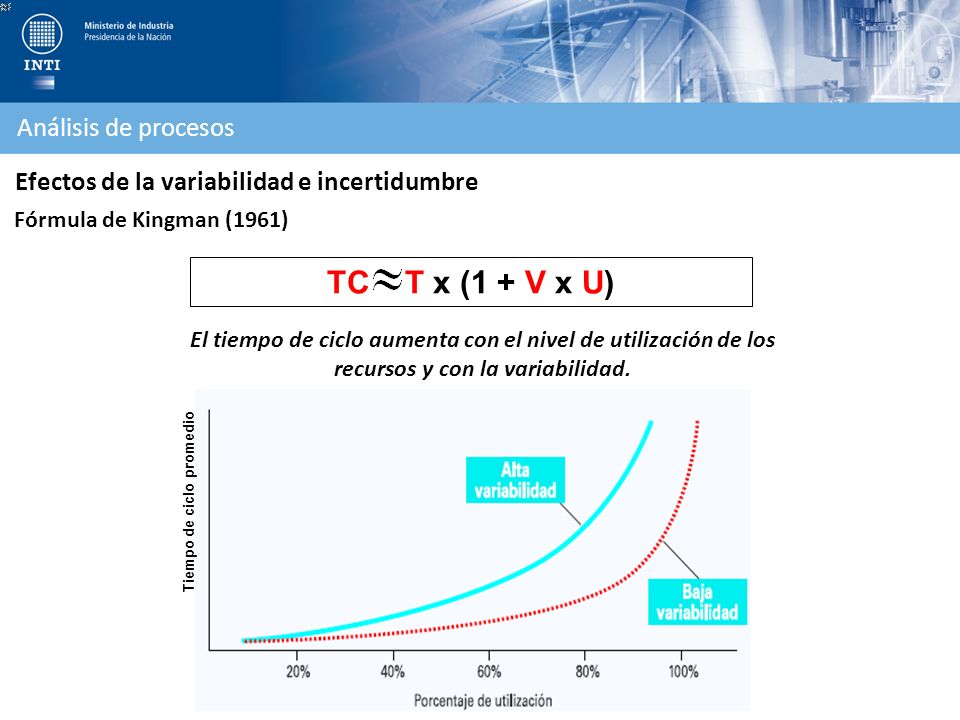 Ministerio de Industria
Presidencia de la Nación

INTI

Análisis de procesos

Efectos de la variabilidad e incertidumbre

Fórmula de Kingman (1961)

$TC \approx T \times (1 + V \times U)$

El tiempo de ciclo aumenta con el nivel de utilización de los recursos y con la variabilidad.

Tiempo de ciclo promedio

Alta variabilidad

Baja variabilidad

20%
40%
60%
80%
100%

Porcentaje de utilización